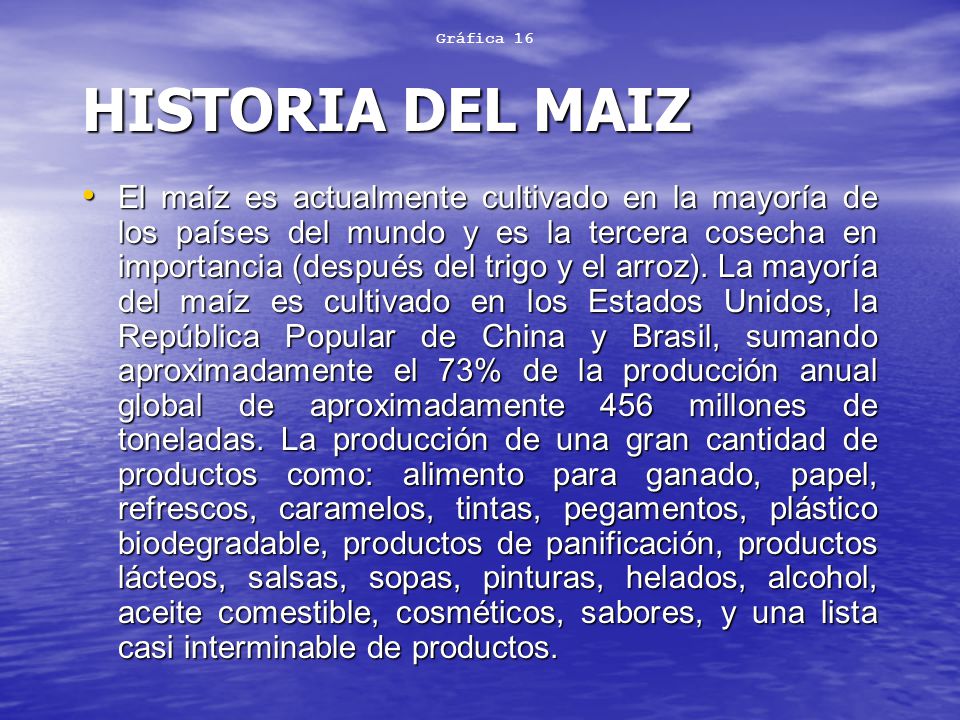 Gráfica 16

HISTORIA DEL MAIZ

• El maíz es actualmente cultivado en la mayoría de los países del mundo y es la tercera cosecha en importancia (después del trigo y el arroz). La mayoría del maíz es cultivado en los Estados Unidos, la República Popular de China y Brasil, sumando aproximadamente el 73% de la producción anual global de aproximadamente 456 millones de toneladas. La producción de una gran cantidad de productos como: alimento para ganado, papel, refrescos, caramelos, tintas, pegamentos, plástico biodegradable, productos de panificación, productos lácteos, salsas, sopas, pinturas, helados, alcohol, aceite comestible, cosméticos, sabores, y una lista casi interminable de productos.